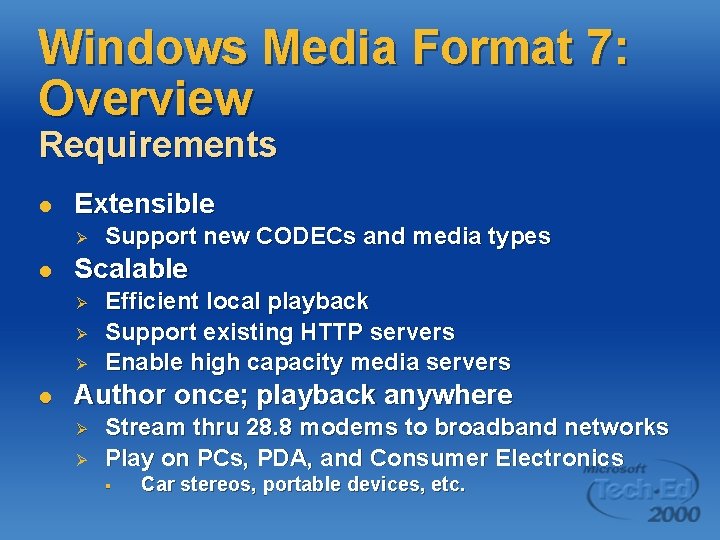 Windows Media Format 7: Overview
Requirements

- Extensible
  - Support new CODECs and media types
- Scalable
  - Efficient local playback
  - Support existing HTTP servers
  - Enable high capacity media servers
- Author once; playback anywhere
  - Stream thru 28.8 modems to broadband networks
  - Play on PCs, PDA, and Consumer Electronics
    - Car stereos, portable devices, etc.

Microsoft Tech·Ed 2000